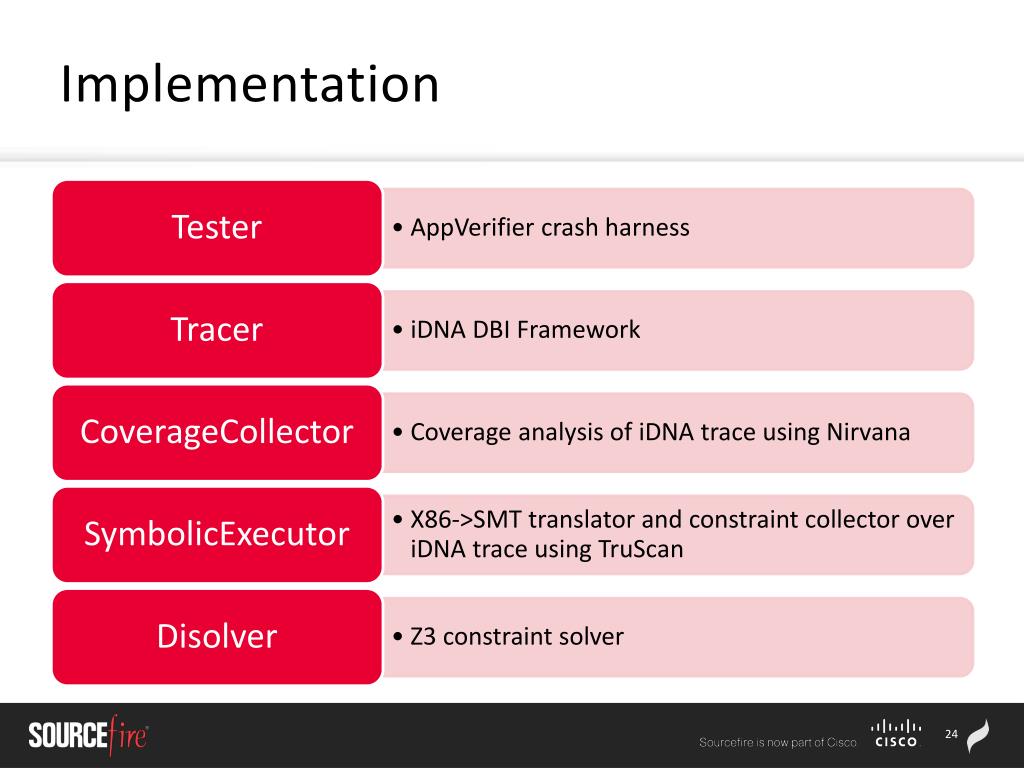 Implementation

Tester
• AppVerifier crash harness

Tracer
• iDNA DBI Framework

CoverageCollector
• Coverage analysis of iDNA trace using Nirvana

SymbolicExecutor
• X86->SMT translator and constraint collector over iDNA trace using TruScan

Disolver
• Z3 constraint solver

SOURCEfire

Sourcefire is now part of Cisco CISCO

24